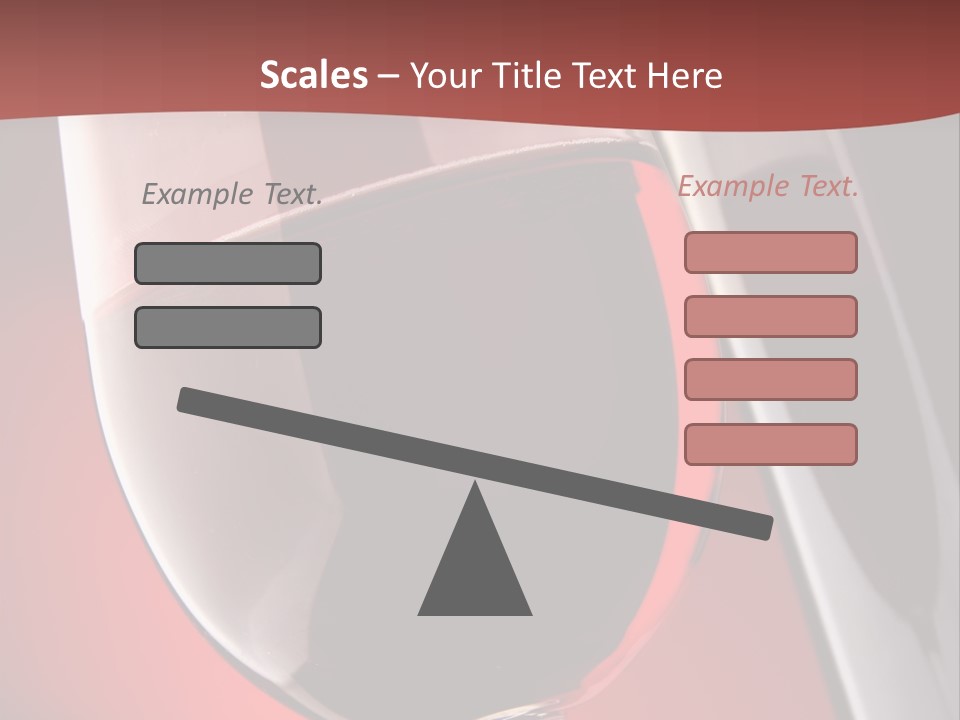 Scales – Your Title Text Here

Example Text.

Example Text.